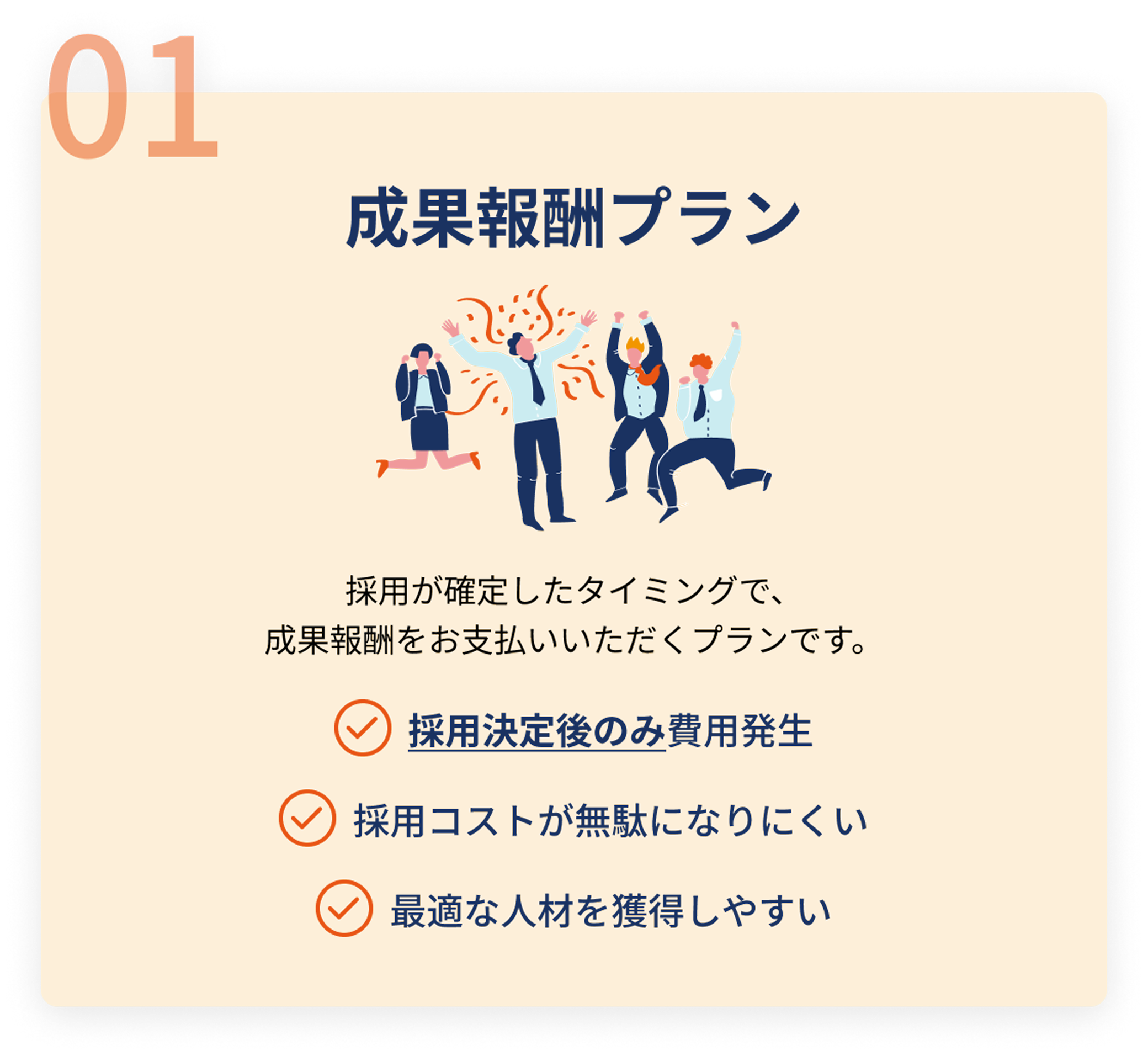 01

成果報酬プラン

採用が確定したタイミングで、
成果報酬をお支払いいただくプランです。

採用決定後のみ費用発生

採用コストが無駄になりにくい

最適な人材を獲得しやすい